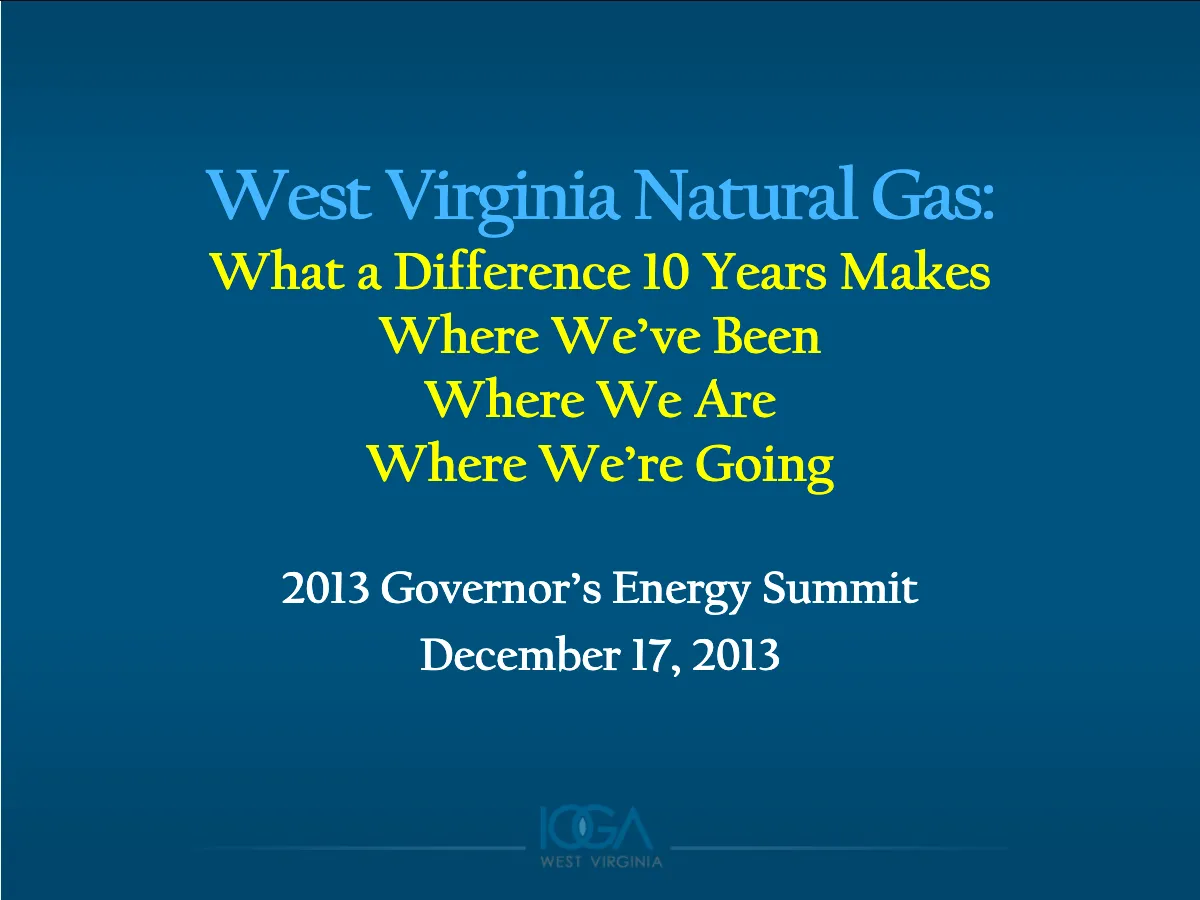 West Virginia Natural Gas:
What a Difference 10 Years Makes
Where We've Been
Where We Are
Where We're Going

2013 Governor's Energy Summit
December 17, 2013

IOGA
WEST VIRGINIA